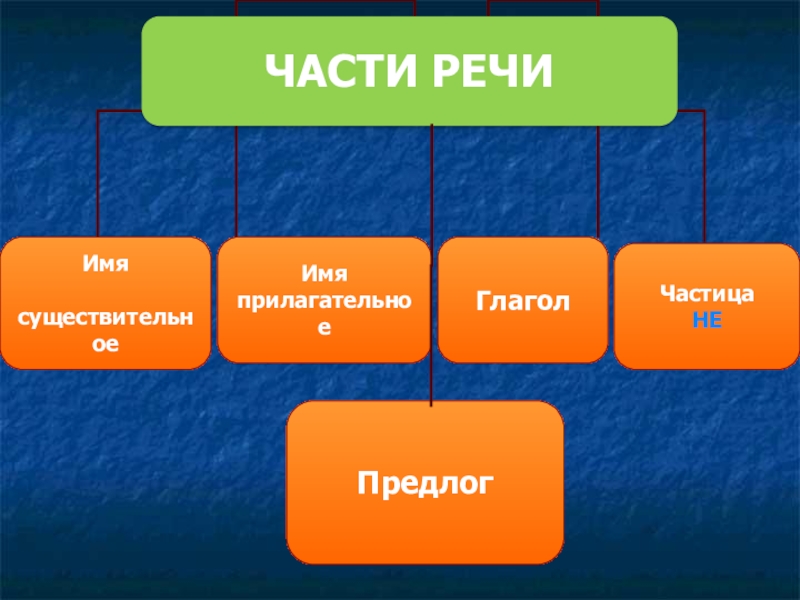 ЧАСТИ РЕЧИ

Имя существительное

Имя прилагательное

Глагол

Частица НЕ

Предлог